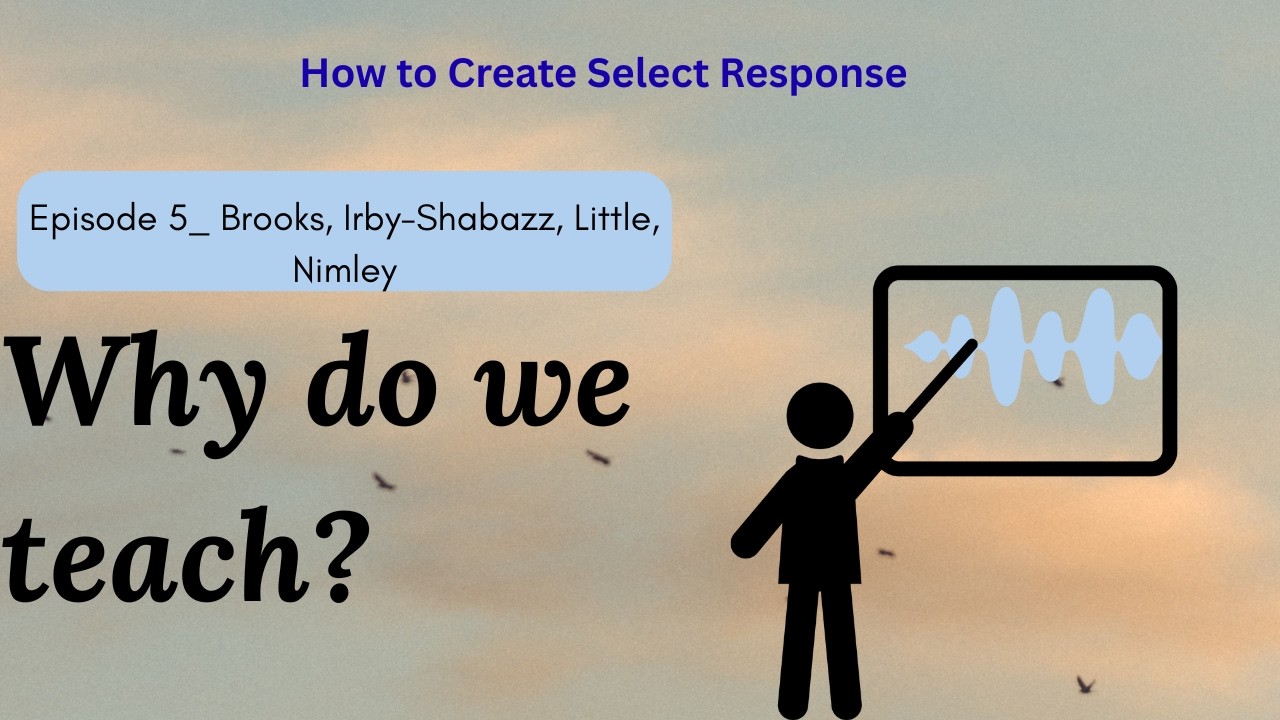 How to Create Select Response

Episode 5_ Brooks, Irby-Shabazz, Little, Nimley

Why do we teach?